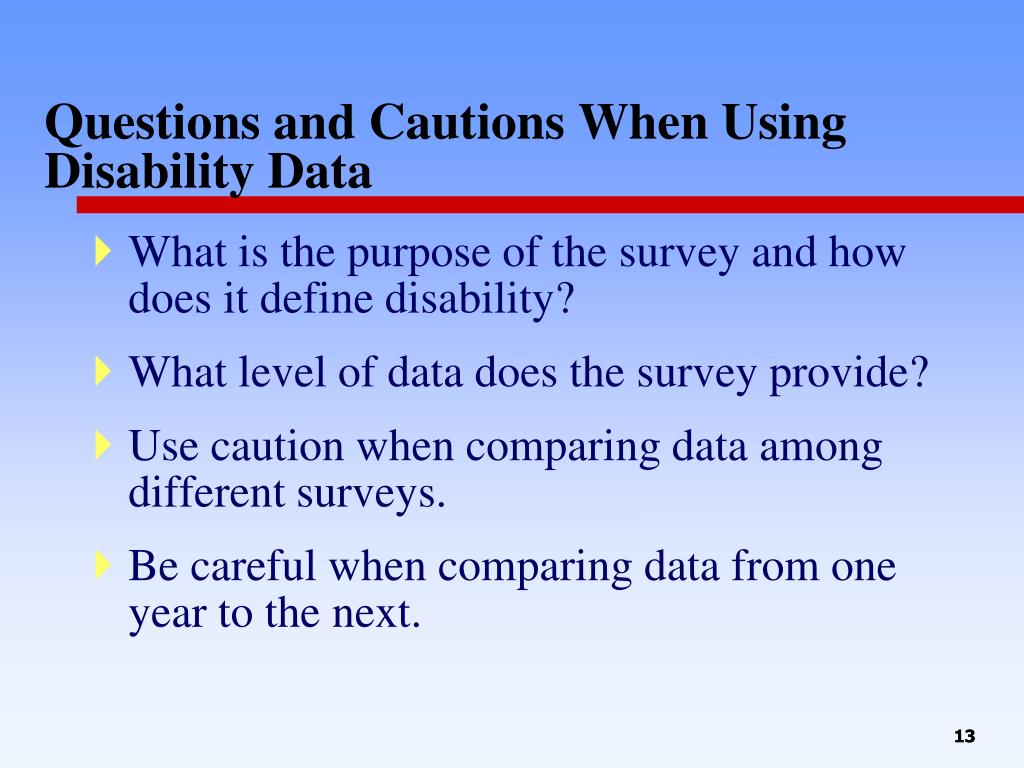 Questions and Cautions When Using Disability Data

What is the purpose of the survey and how does it define disability?

What level of data does the survey provide?

Use caution when comparing data among different surveys.

Be careful when comparing data from one year to the next.

13